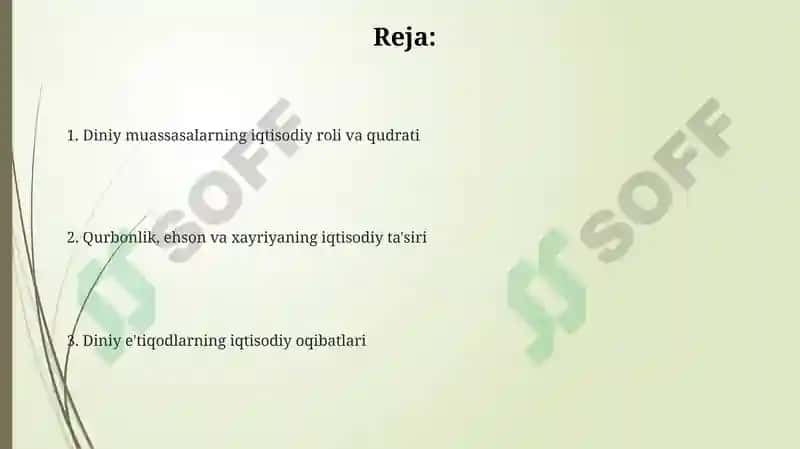 Reja:

1. Diniy muassasalarning iqtisodiy roli va qudrati

2. Qurbonlik, ehson va xayriyaning iqtisodiy ta'siri

3. Diniy e'tiqodlarning iqtisodiy oqibatlari

SOFF

SOFF